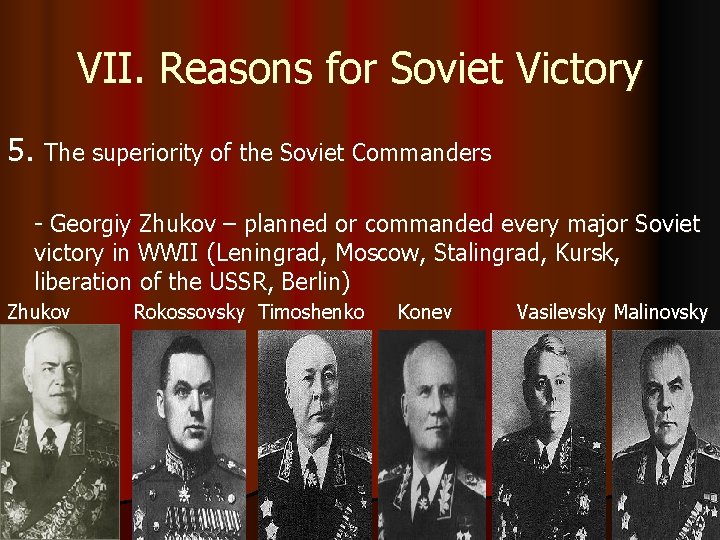 VII. Reasons for Soviet Victory

5. The superiority of the Soviet Commanders

- Georgiy Zhukov – planned or commanded every major Soviet victory in WWII (Leningrad, Moscow, Stalingrad, Kursk, liberation of the USSR, Berlin)

Zhukov Rokossovsky Timoshenko Konev Vasilevsky Malinovsky